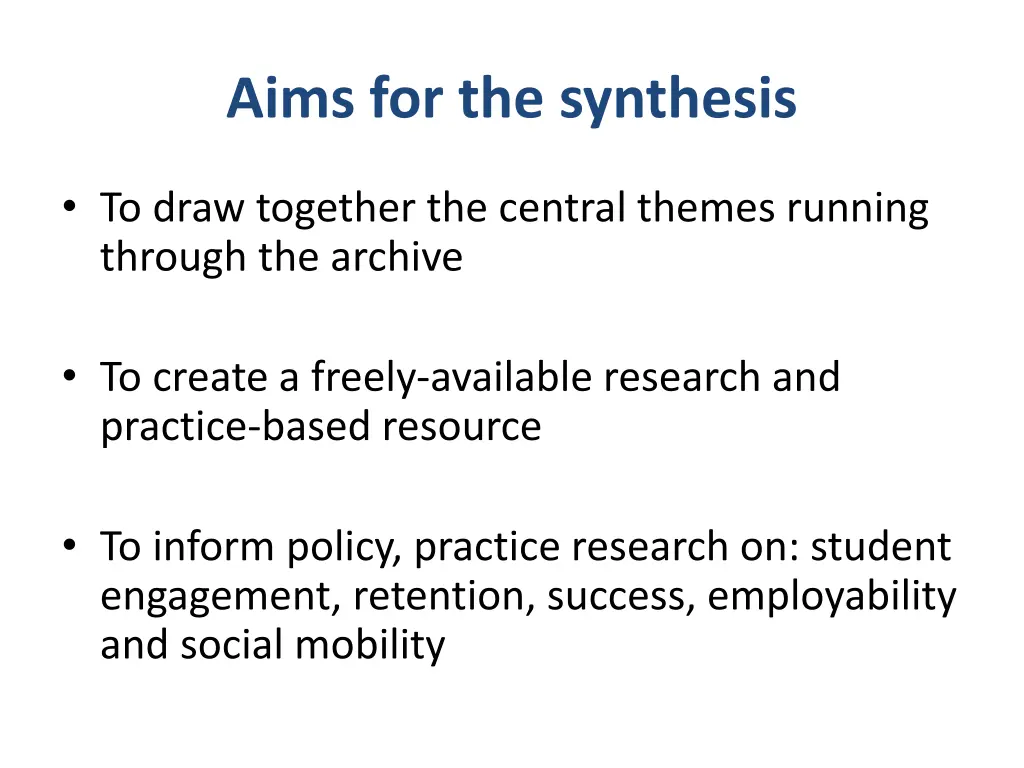 Aims for the synthesis

• To draw together the central themes running through the archive

• To create a freely-available research and practice-based resource

• To inform policy, practice research on: student engagement, retention, success, employability and social mobility